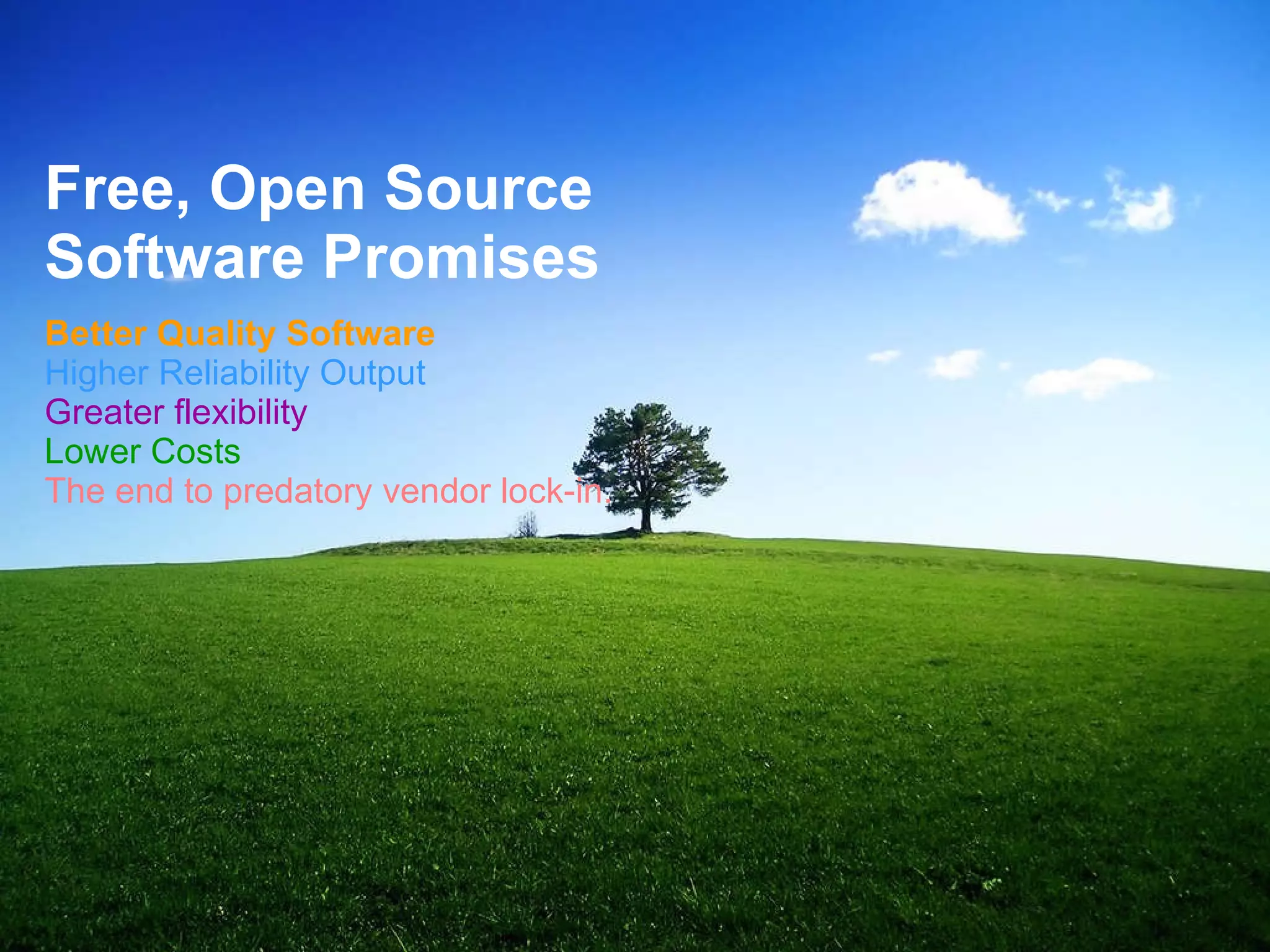 Free, Open Source Software Promises

Better Quality Software
Higher Reliability Output
Greater flexibility
Lower Costs
The end to predatory vendor lock-in.